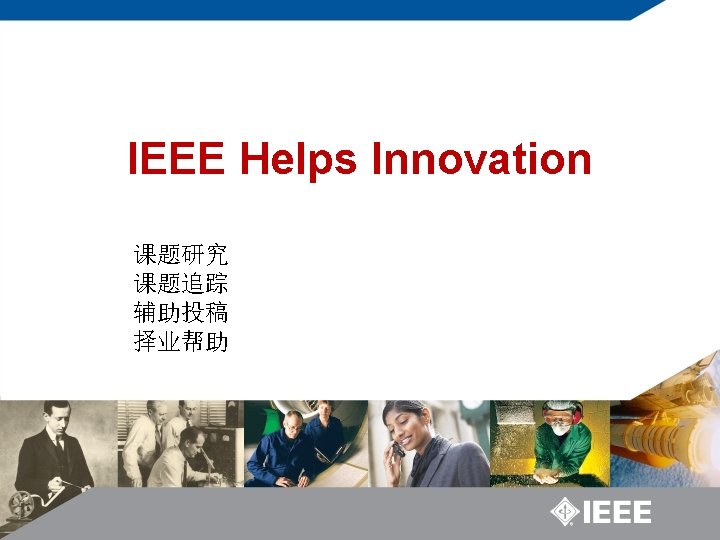 IEEE Helps Innovation

课题研究
课题追踪
辅助投稿
择业帮助

IEEE